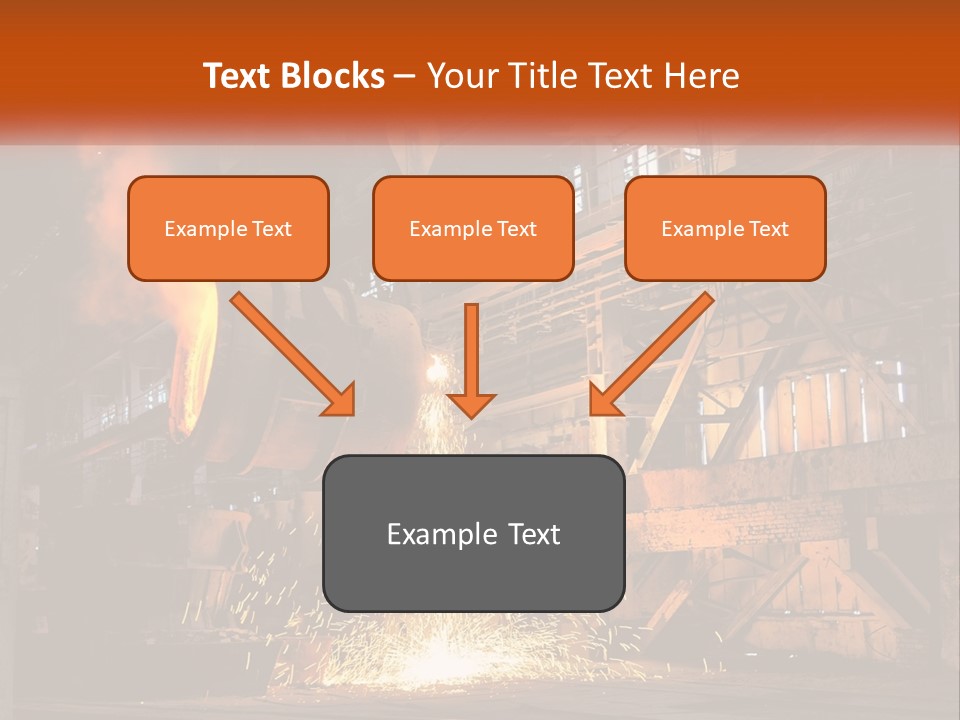 Text Blocks – Your Title Text Here

Example Text

Example Text

Example Text

Example Text